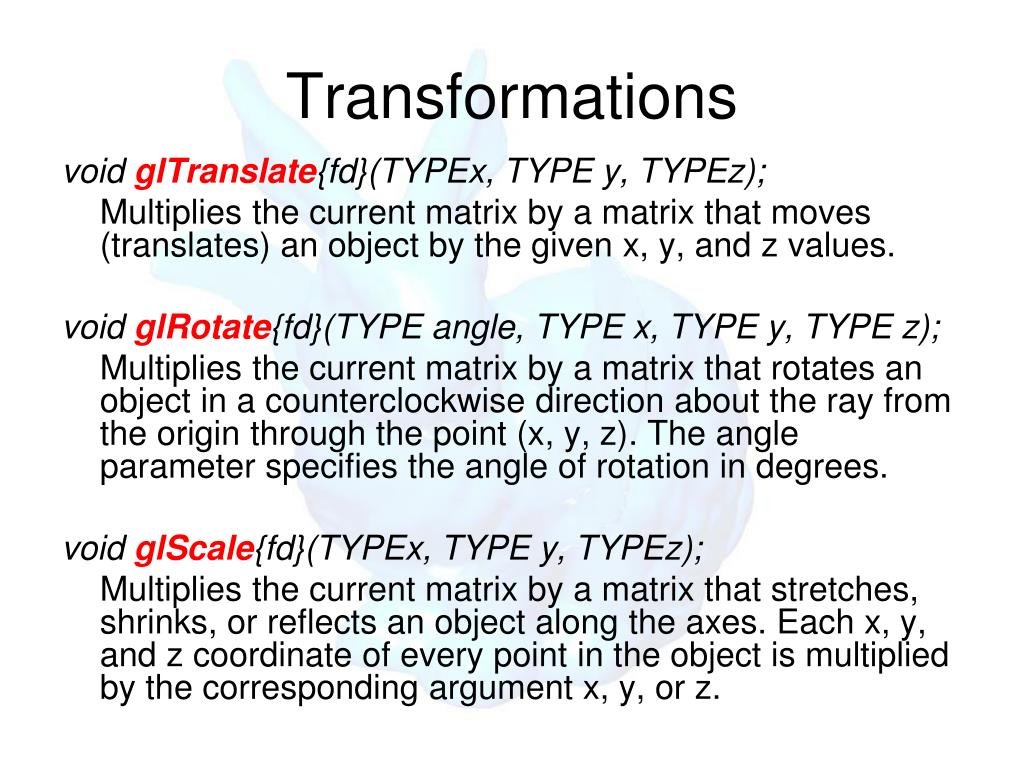 Transformations

void glTranslate{fd}(TYPEx, TYPE y, TYPEz);

Multiplies the current matrix by a matrix that moves (translates) an object by the given x, y, and z values.

void glRotate{fd}(TYPE angle, TYPE x, TYPE y, TYPE z);

Multiplies the current matrix by a matrix that rotates an object in a counterclockwise direction about the ray from the origin through the point (x, y, z). The angle parameter specifies the angle of rotation in degrees.

void glScale{fd}(TYPEx, TYPE y, TYPEz);

Multiplies the current matrix by a matrix that stretches, shrinks, or reflects an object along the axes. Each x, y, and z coordinate of every point in the object is multiplied by the corresponding argument x, y, or z.